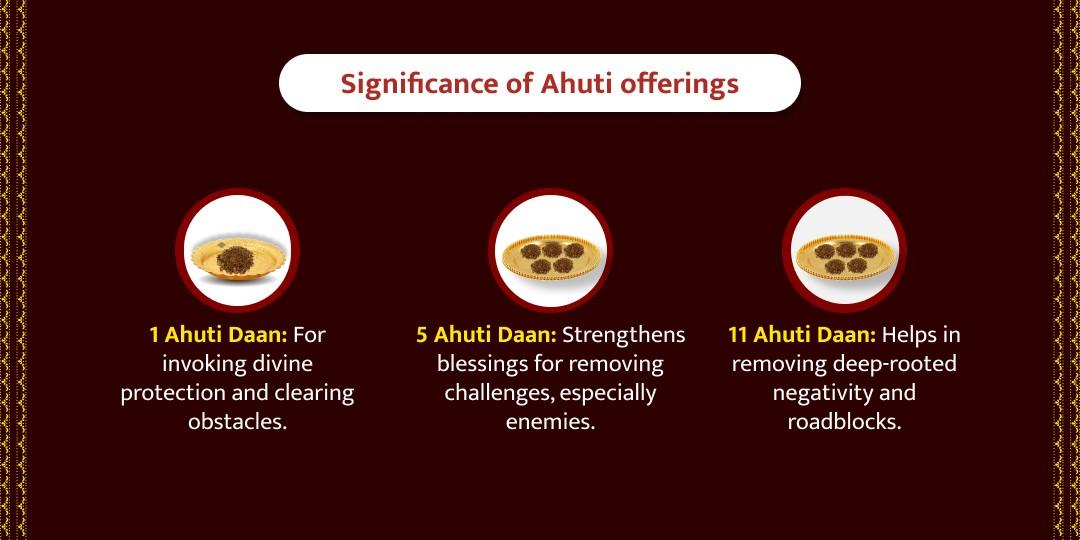 Significance of Ahuti offerings

1 Ahuti Daan: For invoking divine protection and clearing obstacles.

5 Ahuti Daan: Strengthens blessings for removing challenges, especially enemies.

11 Ahuti Daan: Helps in removing deep-rooted negativity and roadblocks.